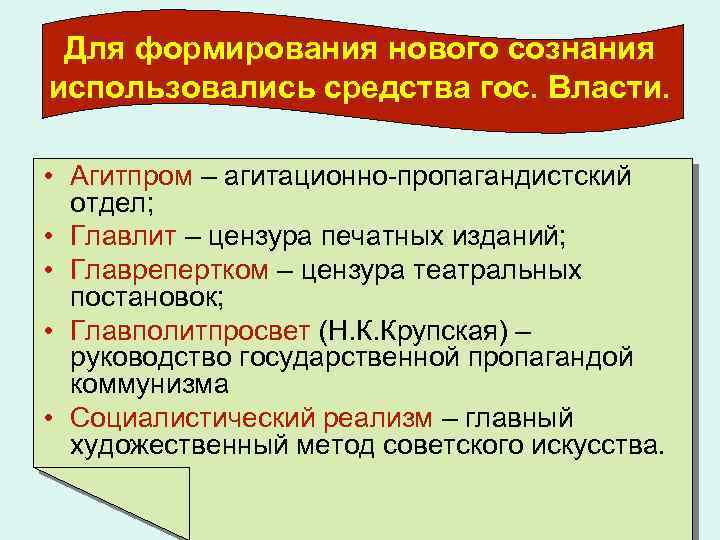 Для формирования нового сознания использовались средства гос. Власти.

• Агитпром – агитационно-пропагандистский отдел;
• Главлит – цензура печатных изданий;
• Главрепертком – цензура театральных постановок;
• Главполитпросвет (Н.К.Крупская) – руководство государственной пропагандой коммунизма
• Социалистический реализм – главный художественный метод советского искусства.